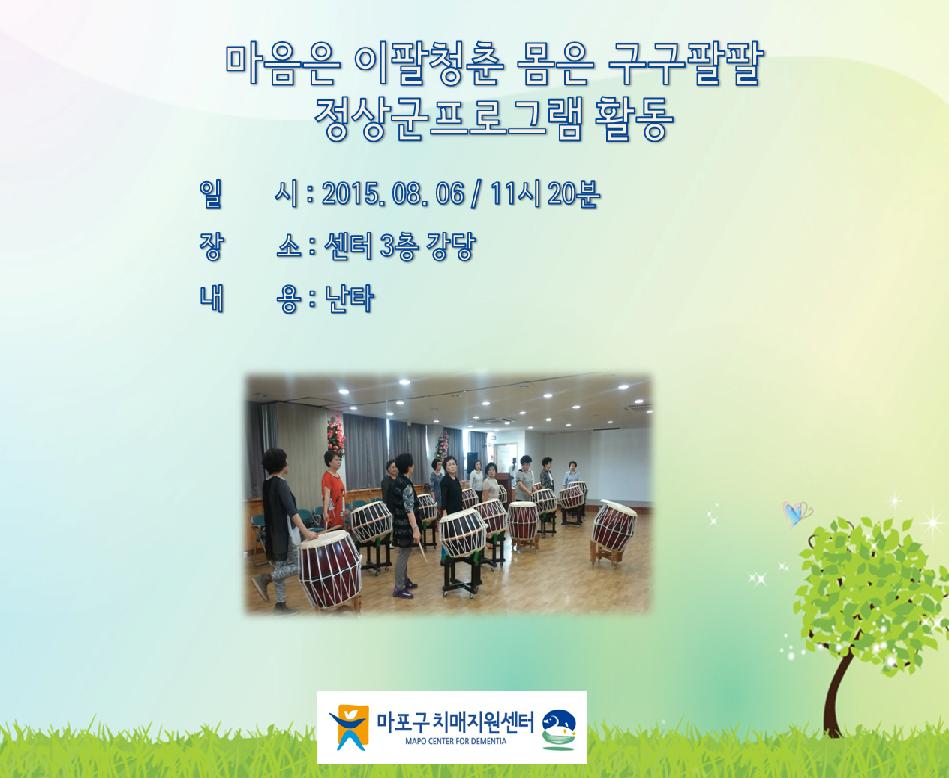 마음은 이팔청춘 몸은 구구팔팔
정상군프로그램 활동

일 시 : 2015. 08. 06 / 11시 20분

장 소 : 센터 3층 강당

내 용 : 난타

마포구치매지원센터
MAPO CENTER FOR DEMENTIA